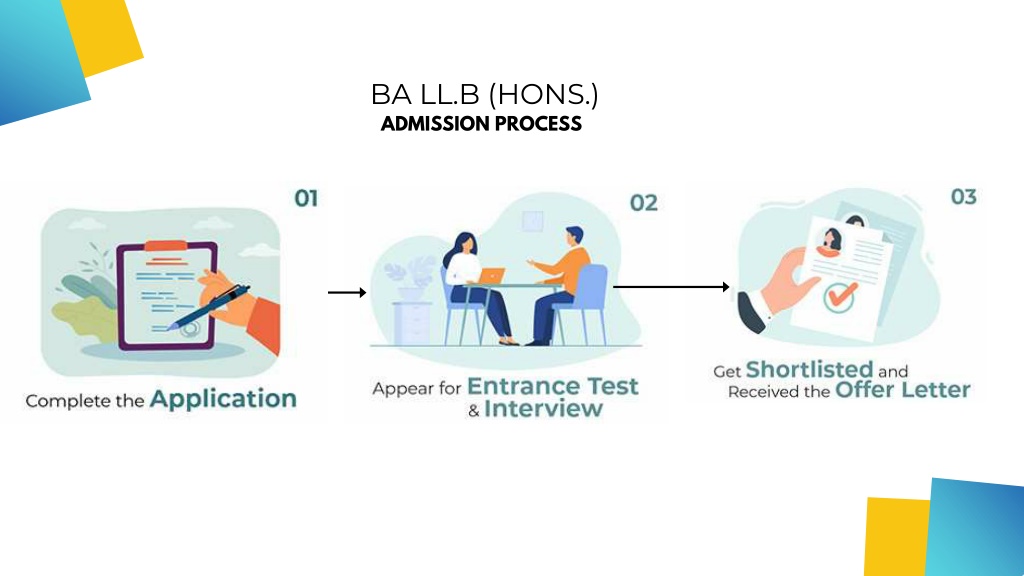 BA LL.B (HONS.)
ADMISSION PROCESS

01

Complete the Application

02

Appear for Entrance Test & Interview

03

Get Shortlisted and Received the Offer Letter